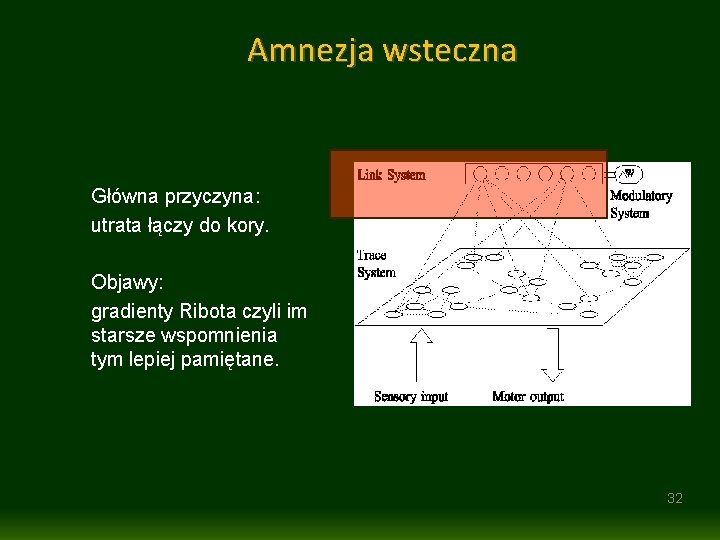 Amnezja wsteczna

Główna przyczyna:
utrata łączy do kory.

Objawy:
gradienty Ribota czyli im starsze wspomnienia tym lepiej pamiętane.

Link System

W

Modulatory System

Trace System

Sensory input

Motor output

32